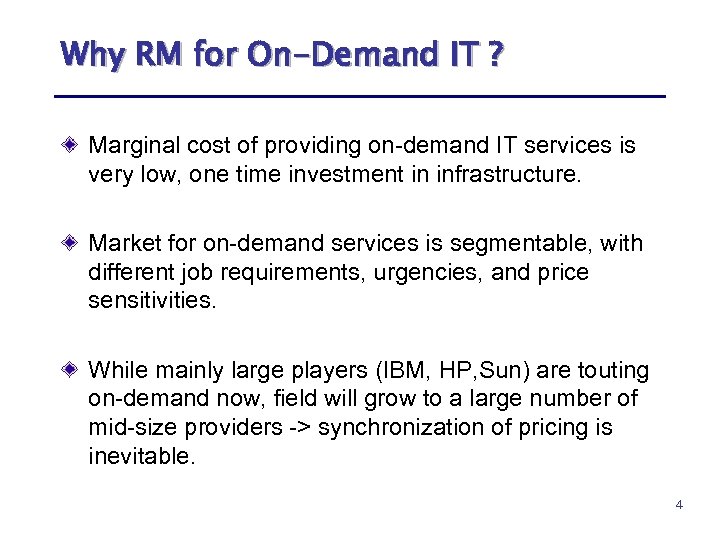 Why RM for On-Demand IT ?

Marginal cost of providing on-demand IT services is very low, one time investment in infrastructure.

Market for on-demand services is segmentable, with different job requirements, urgencies, and price sensitivities.

While mainly large players (IBM, HP,Sun) are touting on-demand now, field will grow to a large number of mid-size providers -> synchronization of pricing is inevitable.

4